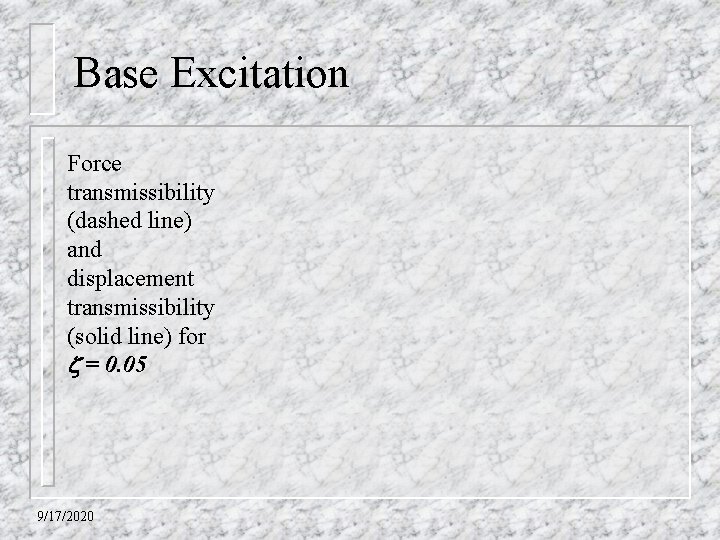 Base Excitation

Force transmissibility (dashed line) and displacement transmissibility (solid line) for $\zeta = 0.05$

9/17/2020